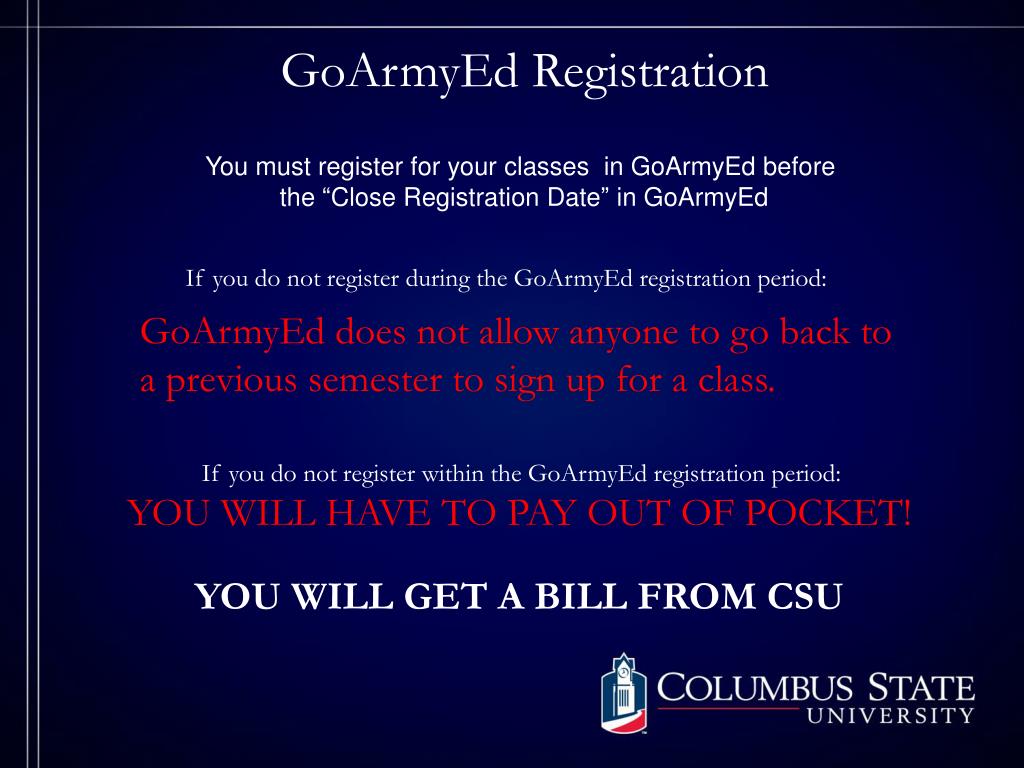 GoArmyEd Registration

You must register for your classes in GoArmyEd before the “Close Registration Date” in GoArmyEd

If you do not register during the GoArmyEd registration period:

GoArmyEd does not allow anyone to go back to a previous semester to sign up for a class.

If you do not register within the GoArmyEd registration period:

YOU WILL HAVE TO PAY OUT OF POCKET!

YOU WILL GET A BILL FROM CSU

COLUMBUS STATE UNIVERSITY